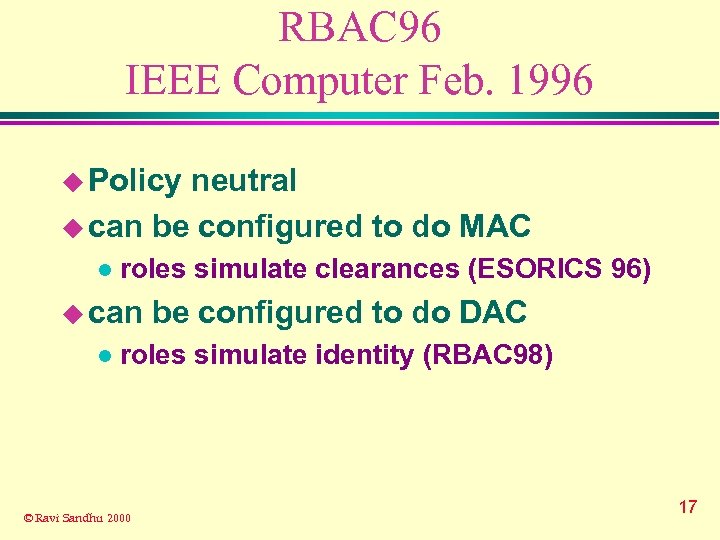 RBAC96
IEEE Computer Feb. 1996

Policy neutral
can be configured to do MAC
roles simulate clearances (ESORICS 96)
can be configured to do DAC
roles simulate identity (RBAC98)

© Ravi Sandhu 2000

17